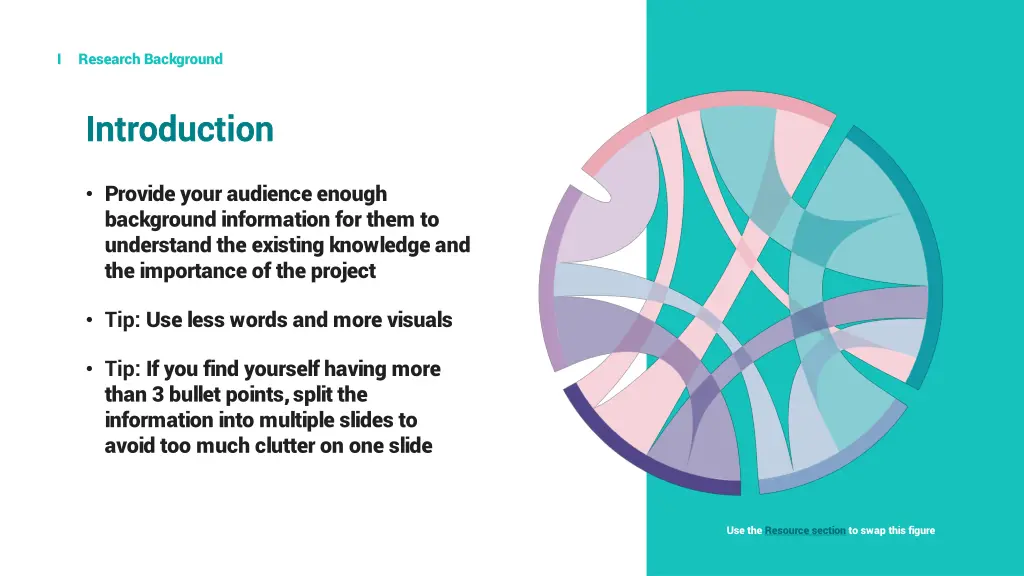 I Research Background

Introduction

• Provide your audience enough background information for them to understand the existing knowledge and the importance of the project

• Tip: Use less words and more visuals

• Tip: If you find yourself having more than 3 bullet points, split the information into multiple slides to avoid too much clutter on one slide

Use the Resource section to swap this figure